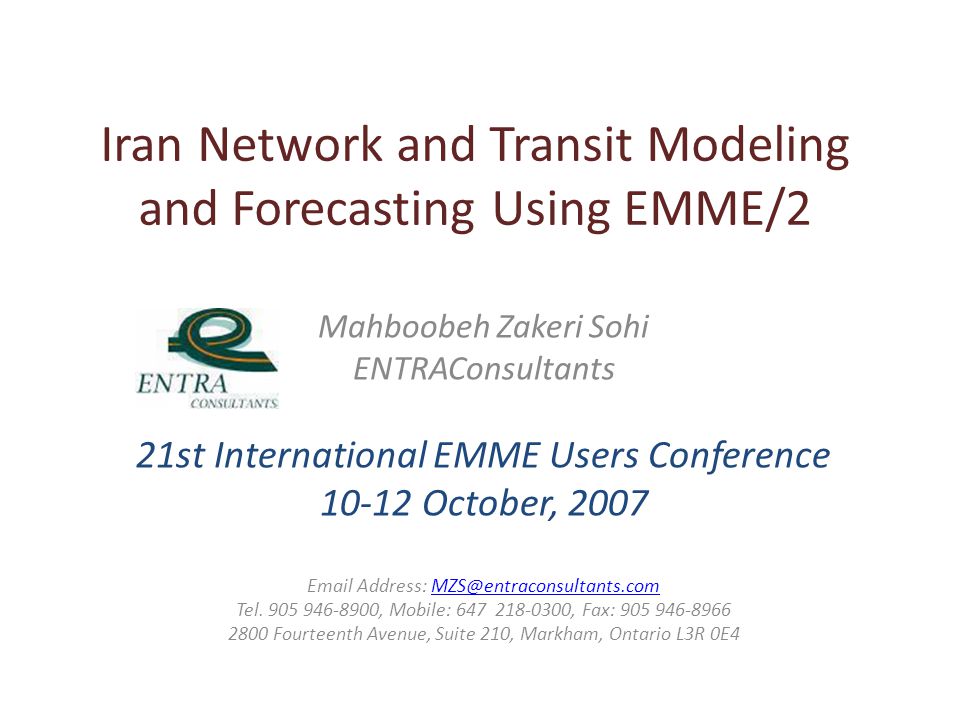 Iran Network and Transit Modeling and Forecasting Using EMME/2

ENTRA
CONSULTANTS

Mahboobeh Zakeri Sohi
ENTRAConsultants

21st International EMME Users Conference
10-12 October, 2007

Email Address: MZS@entraconsultants.com
Tel. 905 946-8900, Mobile: 647 218-0300, Fax: 905 946-8966
2800 Fourteenth Avenue, Suite 210, Markham, Ontario L3R 0E4